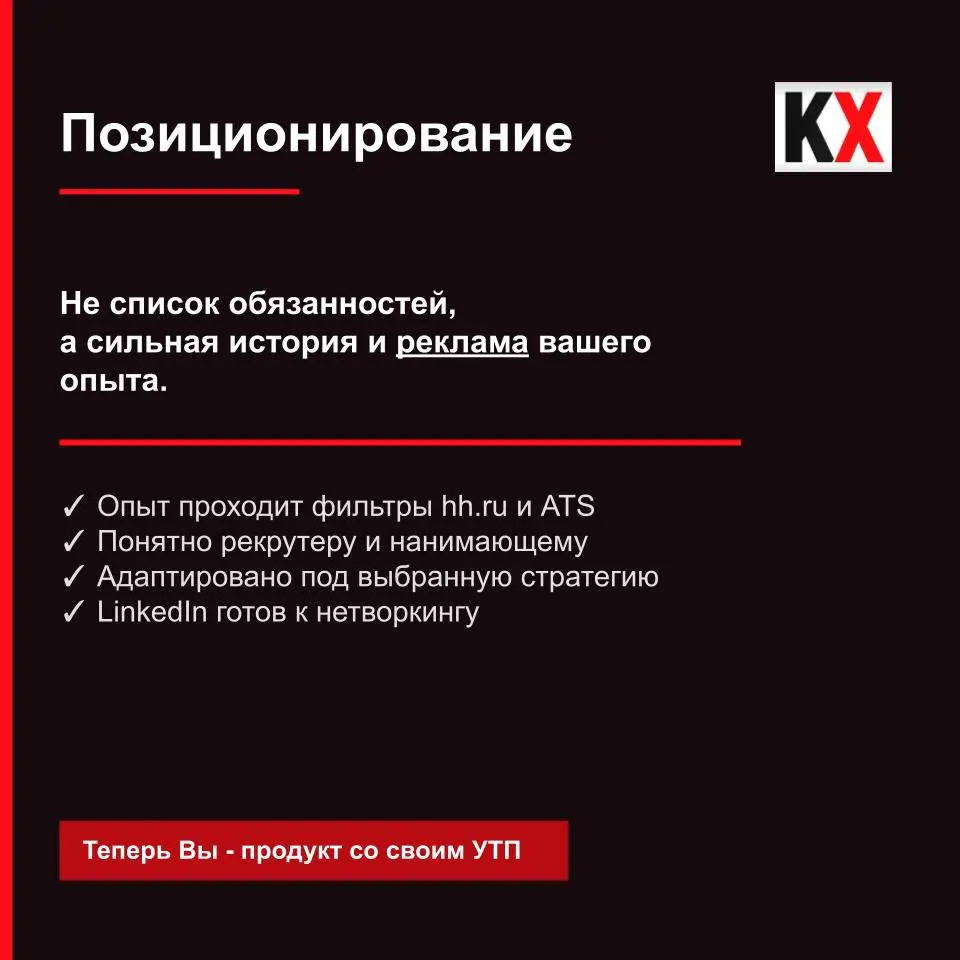 Позиционирование

KX

Не список обязанностей,
а сильная история и реклама вашего опыта.

✓ Опыт проходит фильтры hh.ru и ATS
✓ Понятно рекрутеру и нанимающему
✓ Адаптировано под выбранную стратегию
✓ LinkedIn готов к нетворкингу

Теперь Вы - продукт со своим УТП